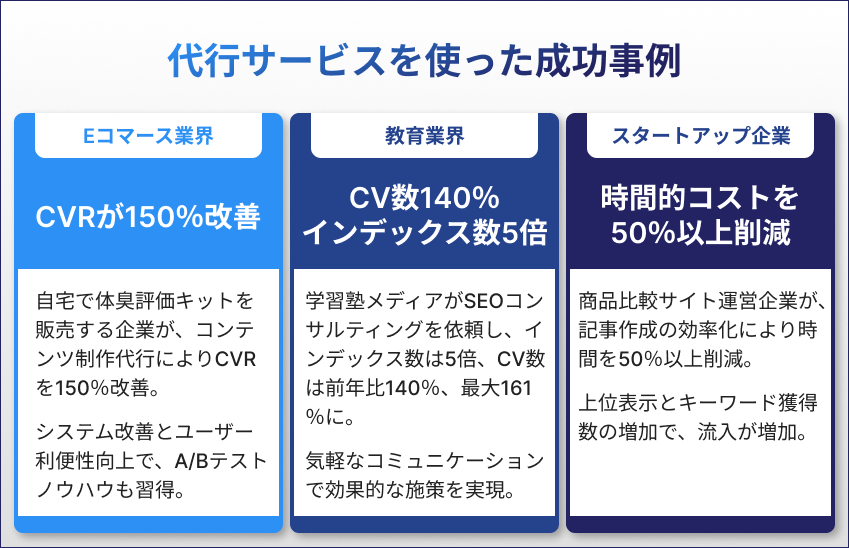 代行サービスを使った成功事例

Eコマース業界

CVRが150%改善

自宅で体臭評価キットを販売する企業が、コンテンツ制作代行によりCVRを150%改善。

システム改善とユーザー利便性向上で、A/Bテストノウハウも習得。

教育業界

CV数140%
インデックス数5倍

学習塾メディアがSEOコンサルティングを依頼し、インデックス数は5倍、CV数は前年比140%、最大161%に。

気軽なコミュニケーションで効果的な施策を実現。

スタートアップ企業

時間的コストを
50%以上削減

商品比較サイト運営企業が、記事作成の効率化により時間を50%以上削減。

上位表示とキーワード獲得数の増加で、流入が増加。